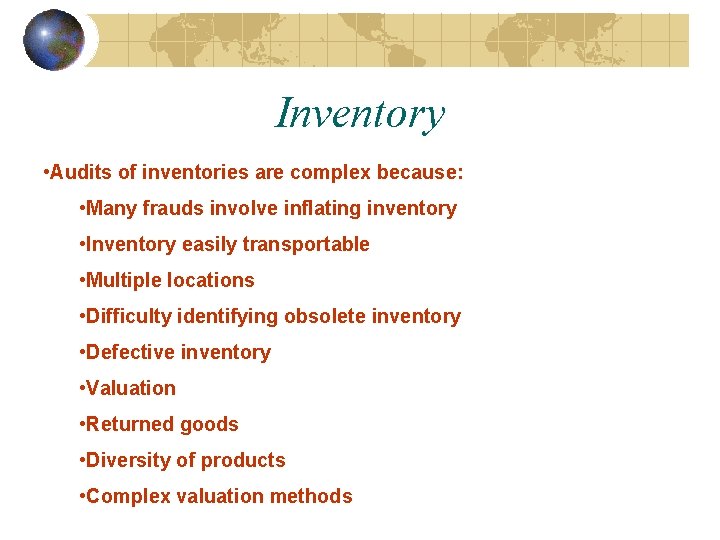 Inventory

•Audits of inventories are complex because:

•Many frauds involve inflating inventory

•Inventory easily transportable

•Multiple locations

•Difficulty identifying obsolete inventory

•Defective inventory

•Valuation

•Returned goods

•Diversity of products

•Complex valuation methods